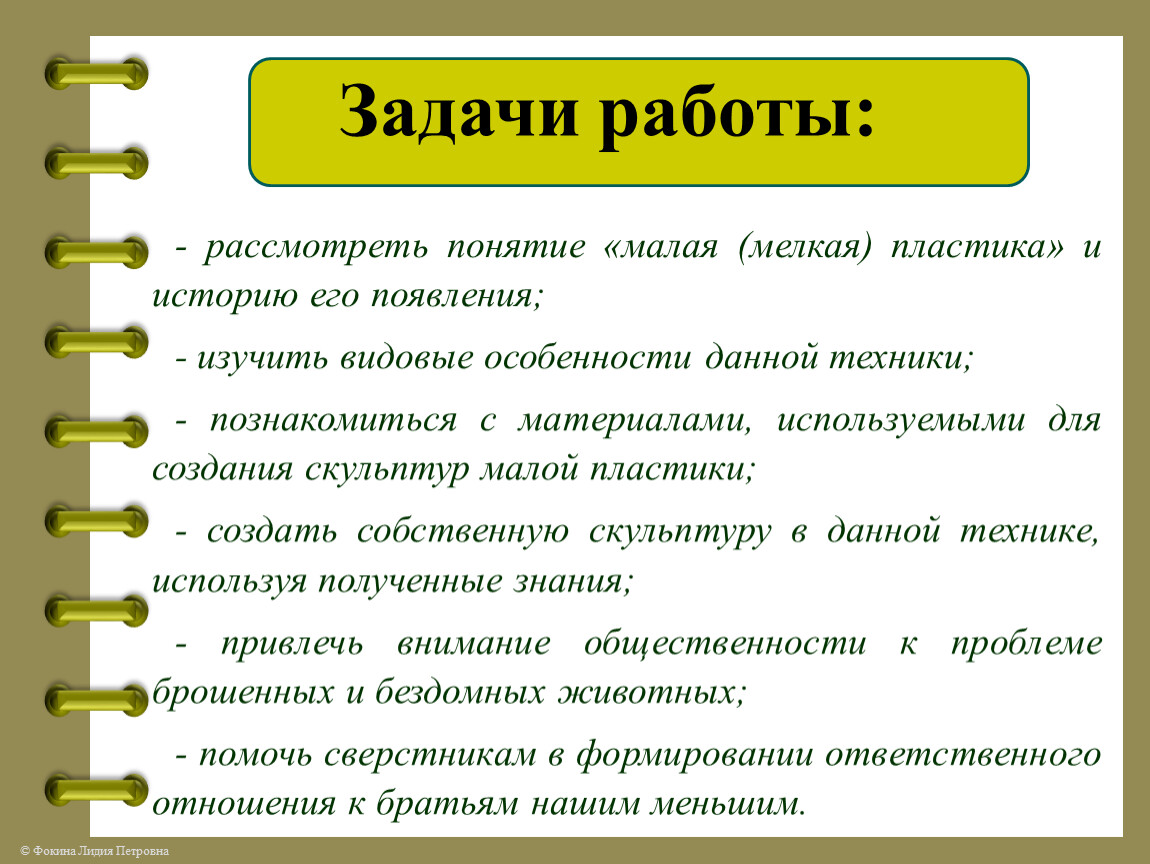 Задачи работы:

- рассмотреть понятие «малая (мелкая) пластика» и историю его появления;

- изучить видовые особенности данной техники;

- познакомиться с материалами, используемыми для создания скульптур малой пластики;

- создать собственную скульптуру в данной технике, используя полученные знания;

- привлечь внимание общественности к проблеме брошенных и бездомных животных;

- помочь сверстникам в формировании ответственного отношения к братьям нашим меньшим.

© Фокина Лидия Петровна